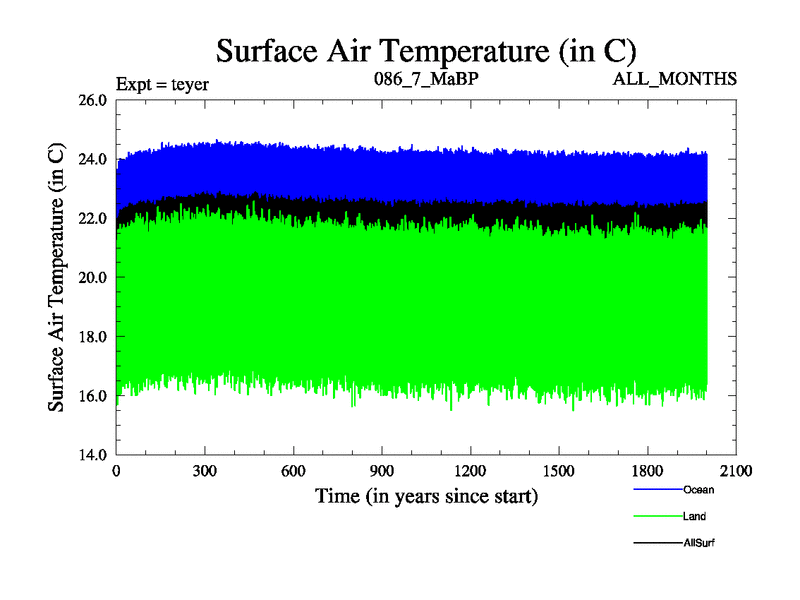 Surface Air Temperature (in C)

Expt = teyer

086_7_MaBP

ALL_MONTHS

Surface Air Temperature (in C)

26.0
24.0
22.0
20.0
18.0
16.0
14.0

0
300
600
900
1200
1500
1800
2100

Time (in years since start)

Ocean

Land

AllSurf